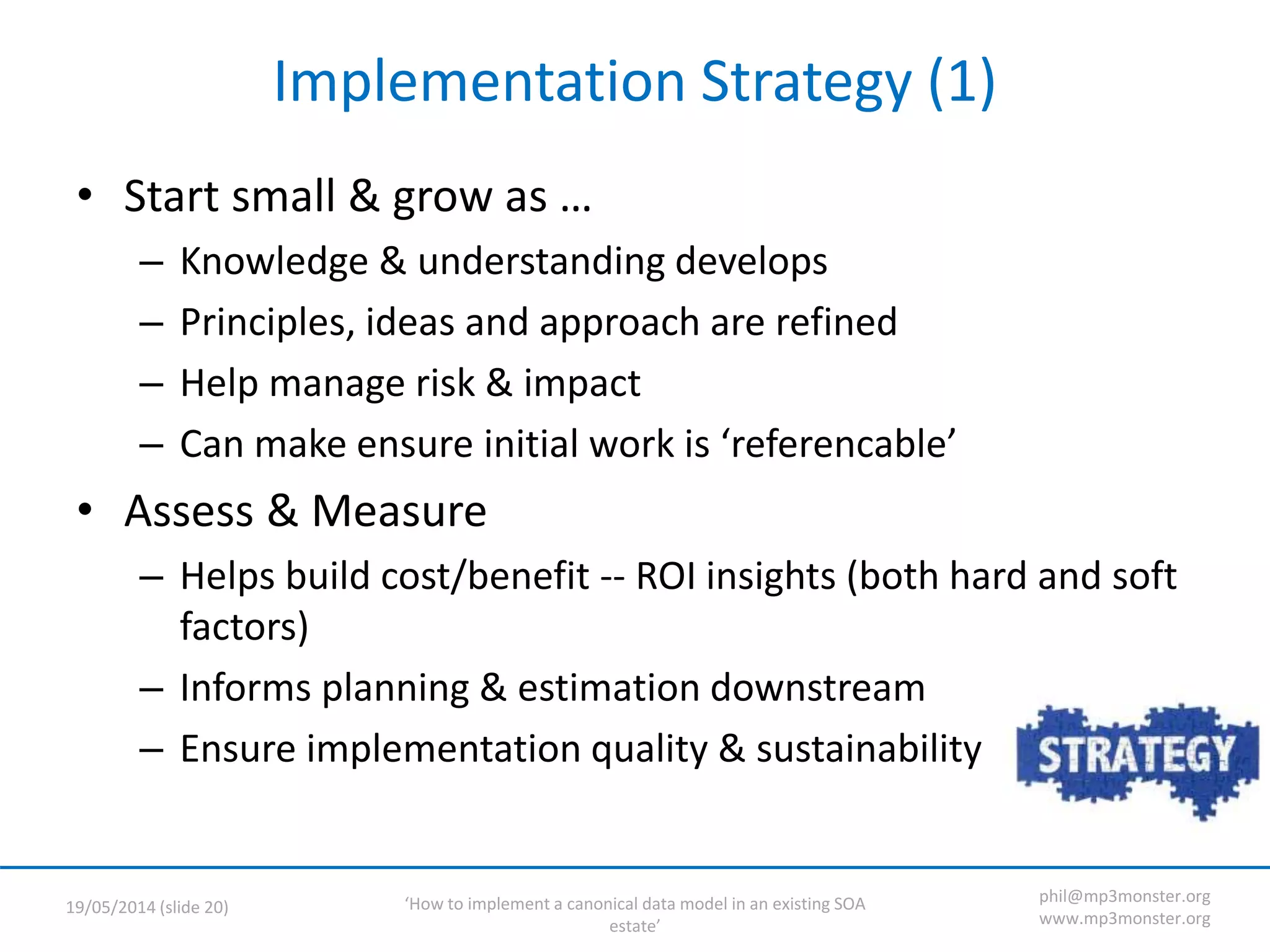 Implementation Strategy (1)

• Start small & grow as …
– Knowledge & understanding develops
– Principles, ideas and approach are refined
– Help manage risk & impact
– Can make ensure initial work is ‘referencable’

• Assess & Measure
– Helps build cost/benefit -- ROI insights (both hard and soft factors)
– Informs planning & estimation downstream
– Ensure implementation quality & sustainability

STRATEGY

19/05/2014 (slide 20)

‘How to implement a canonical data model in an existing SOA estate’

phil@mp3monster.org
www.mp3monster.org